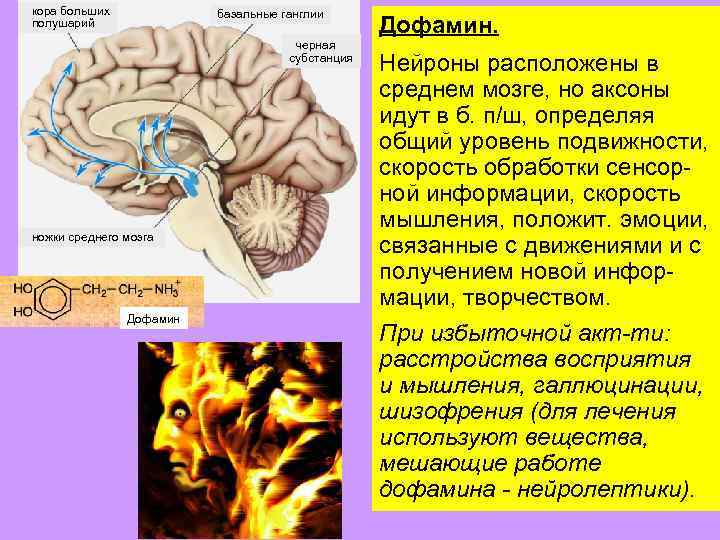 кора больших полушарий

базальные ганглии

черная субстанция

ножки среднего мозга

HO
HO
$CH_2-CH_2-NH_3^+$

Дофамин

Дофамин.

Нейроны расположены в среднем мозге, но аксоны идут в б. п/ш, определяя общий уровень подвижности, скорость обработки сенсорной информации, скорость мышления, положит. эмоции, связанные с движениями и с получением новой информации, творчеством.

При избыточной акт-ти: расстройства восприятия и мышления, галлюцинации, шизофрения (для лечения используют вещества, мешающие работе дофамина - нейролептики).